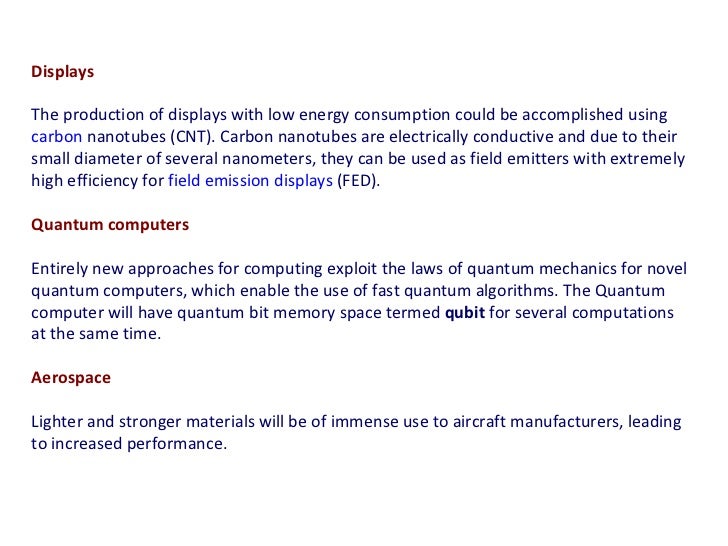 Displays

The production of displays with low energy consumption could be accomplished using carbon nanotubes (CNT). Carbon nanotubes are electrically conductive and due to their small diameter of several nanometers, they can be used as field emitters with extremely high efficiency for field emission displays (FED).

Quantum computers

Entirely new approaches for computing exploit the laws of quantum mechanics for novel quantum computers, which enable the use of fast quantum algorithms. The Quantum computer will have quantum bit memory space termed qubit for several computations at the same time.

Aerospace

Lighter and stronger materials will be of immense use to aircraft manufacturers, leading to increased performance.